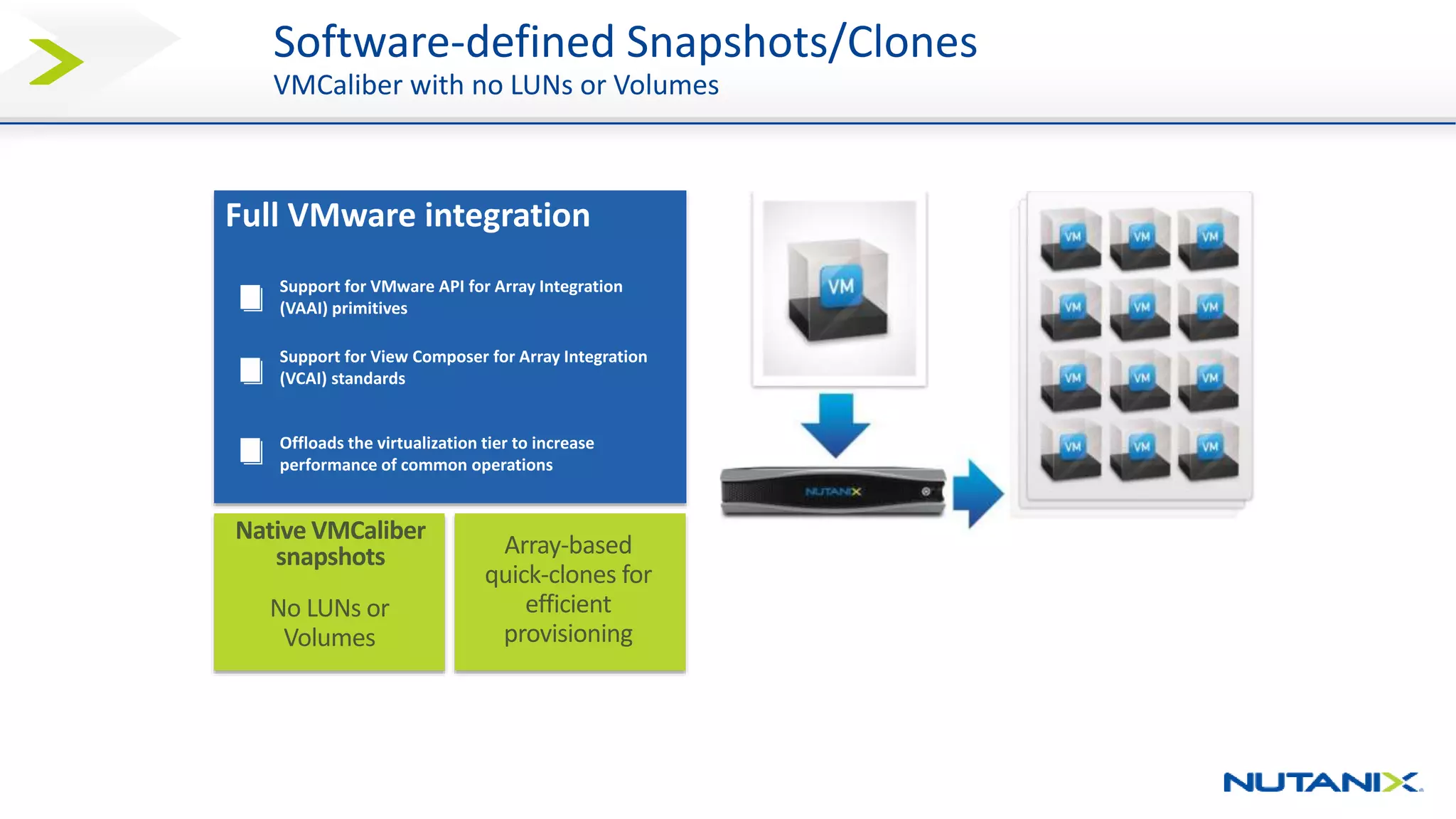 Software-defined Snapshots/Clones
VMCaliber with no LUNs or Volumes

Full VMware integration

Support for VMware API for Array Integration (VAAI) primitives

Support for View Composer for Array Integration (VCAI) standards

Offloads the virtualization tier to increase performance of common operations

Native VMCaliber snapshots

No LUNs or Volumes

Array-based quick-clones for efficient provisioning

VM

NUTANIX

VM VM VM
VM VM VM
VM VM VM
VM VM VM

NUTANIX